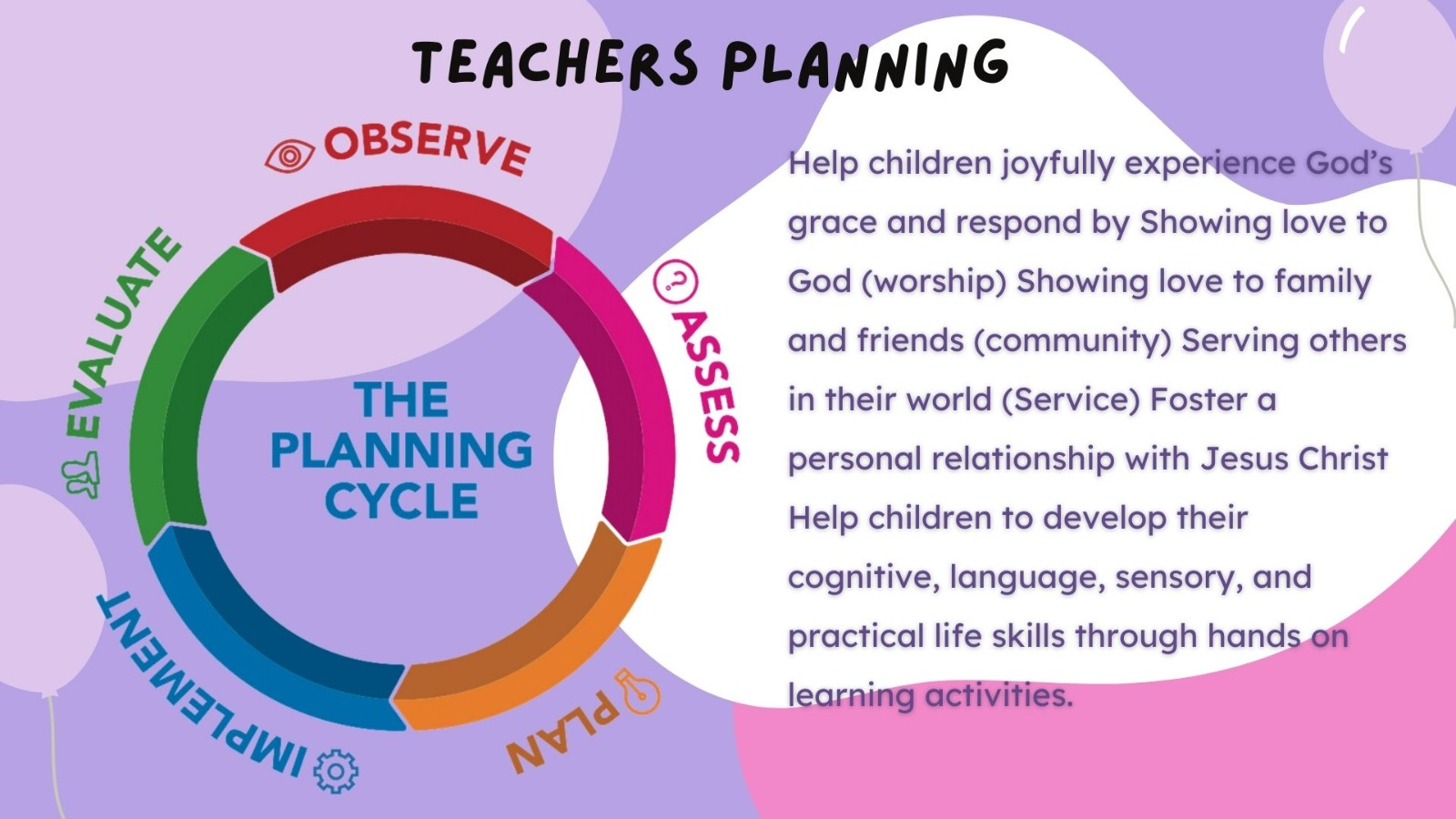 TEACHERS PLANNING

OBSERVE

ASSESS

PLAN

IMPLEMENT

EVALUATE

THE PLANNING CYCLE

Help children joyfully experience God's grace and respond by Showing love to God (worship) Showing love to family and friends (community) Serving others in their world (Service) Foster a personal relationship with Jesus Christ Help children to develop their cognitive, language, sensory, and practical life skills through hands on learning activities.